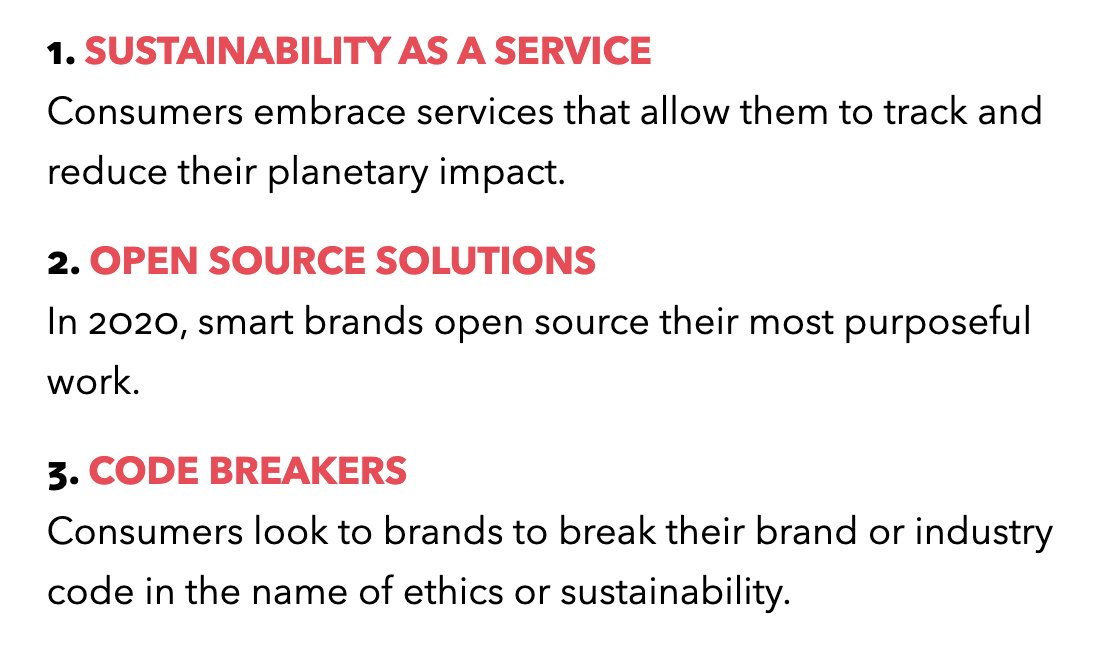 1. SUSTAINABILITY AS A SERVICE
Consumers embrace services that allow them to track and reduce their planetary impact.

2. OPEN SOURCE SOLUTIONS
In 2020, smart brands open source their most purposeful work.

3. CODE BREAKERS
Consumers look to brands to break their brand or industry code in the name of ethics or sustainability.